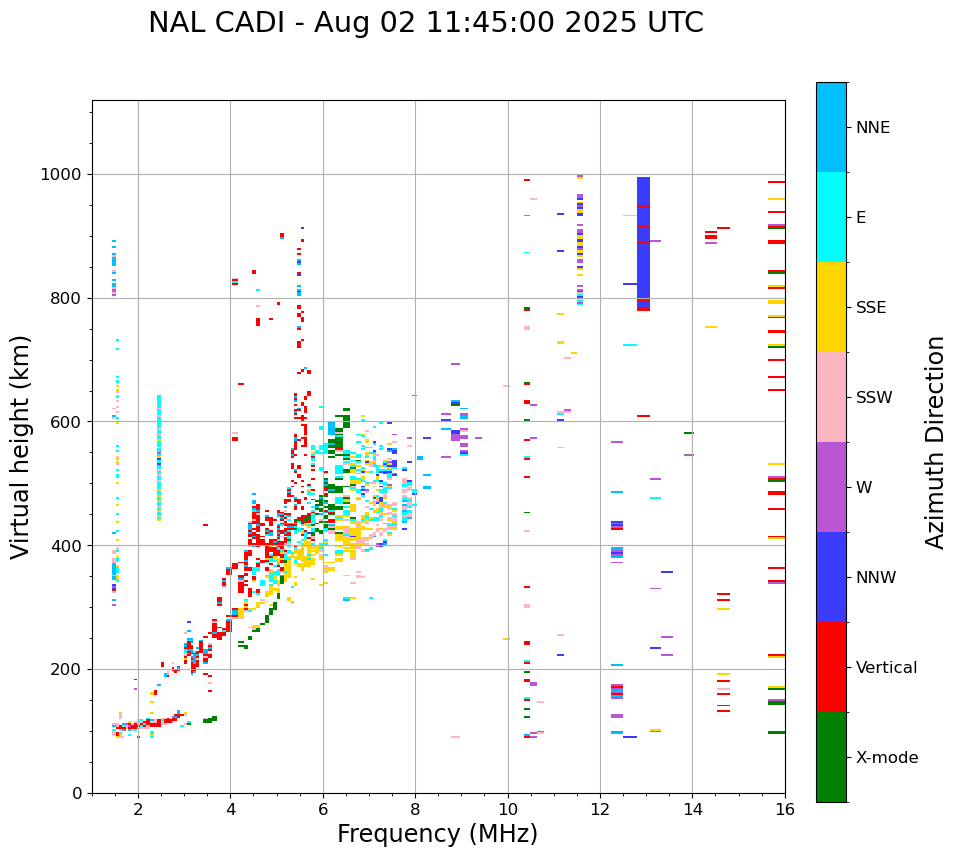 NAL CADI - Aug 02 11:45:00 2025 UTC

Virtual height (km)

1000
800
600
400
200
0

2
4
6
8
10
12
14
16

Frequency (MHz)

NNE
E
SSE
SSW
W
NNW
Vertical
X-mode

Azimuth Direction